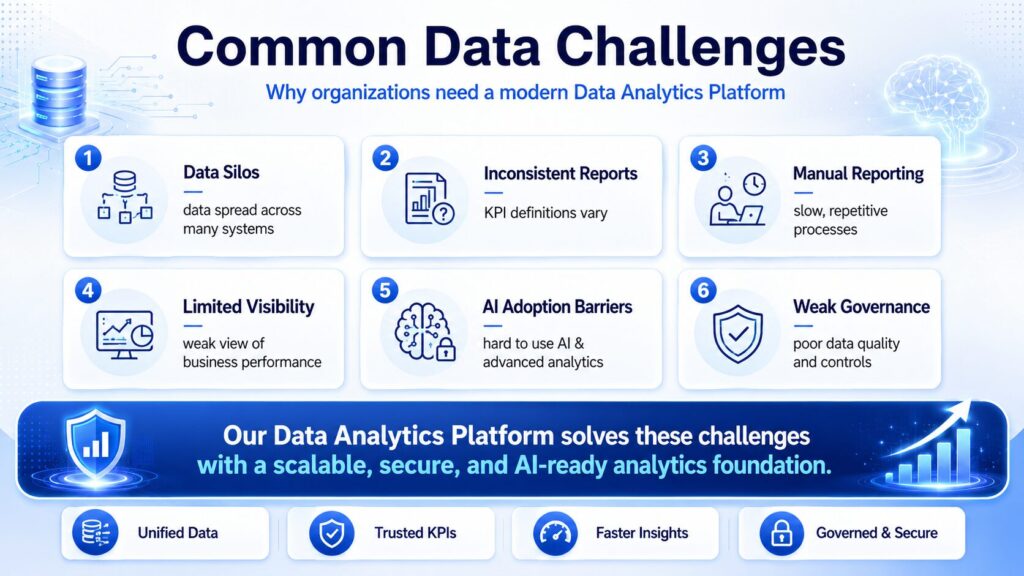 Common Data Challenges

Why organizations need a modern Data Analytics Platform

1 Data Silos
data spread across many systems

2 Inconsistent Reports
KPI definitions vary

3 Manual Reporting
slow, repetitive processes

4 Limited Visibility
weak view of business performance

5 AI Adoption Barriers
hard to use AI & advanced analytics

6 Weak Governance
poor data quality and controls

Our Data Analytics Platform solves these challenges with a scalable, secure, and AI-ready analytics foundation.

Unified Data

Trusted KPIs

Faster Insights

Governed & Secure